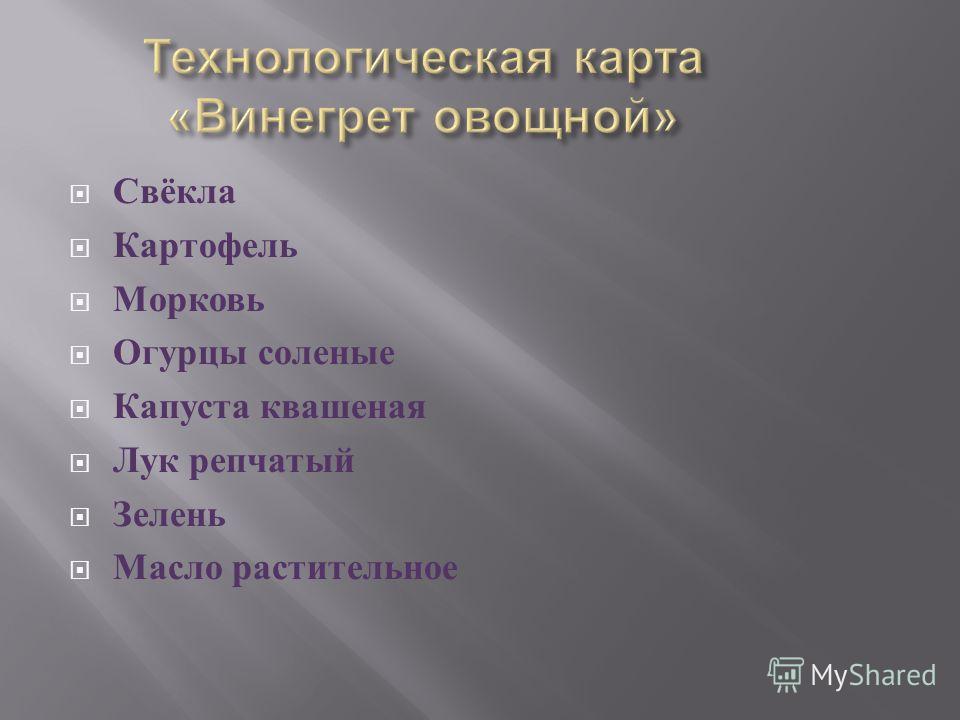 Технологическая карта «Винегрет овощной»

Свёкла
Картофель
Морковь
Огурцы соленые
Капуста квашеная
Лук репчатый
Зелень
Масло растительное

MyShared